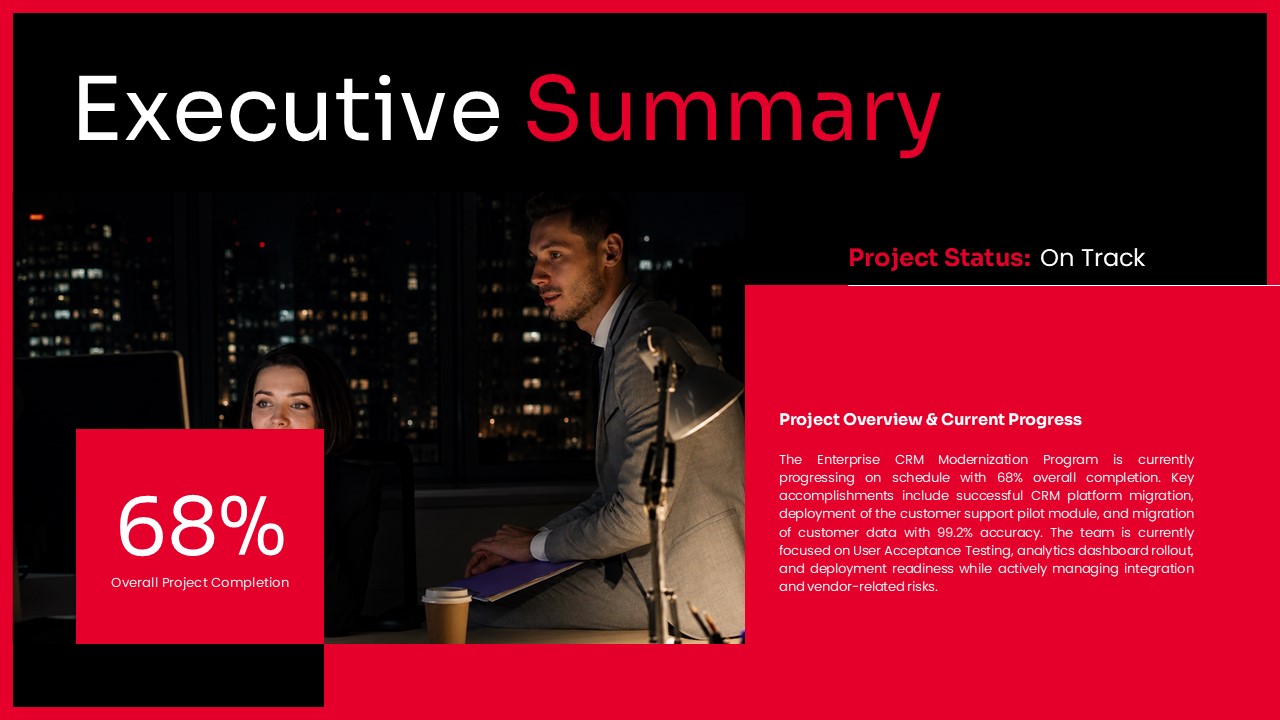 Executive Summary

Project Status: On Track

68%
Overall Project Completion

Project Overview & Current Progress

The Enterprise CRM Modernization Program is currently progressing on schedule with 68% overall completion. Key accomplishments include successful CRM platform migration, deployment of the customer support pilot module, and migration of customer data with 99.2% accuracy. The team is currently focused on User Acceptance Testing, analytics dashboard rollout, and deployment readiness while actively managing integration and vendor-related risks.